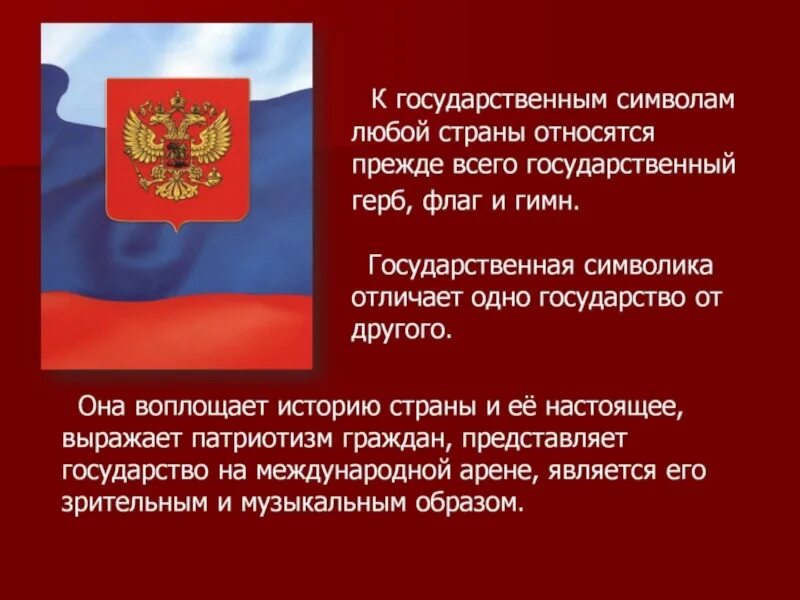 К государственным символам любой страны относятся прежде всего государственный герб, флаг и гимн.

Государственная символика отличает одно государство от другого.

Она воплощает историю страны и её настоящее, выражает патриотизм граждан, представляет государство на международной арене, является его зрительным и музыкальным образом.